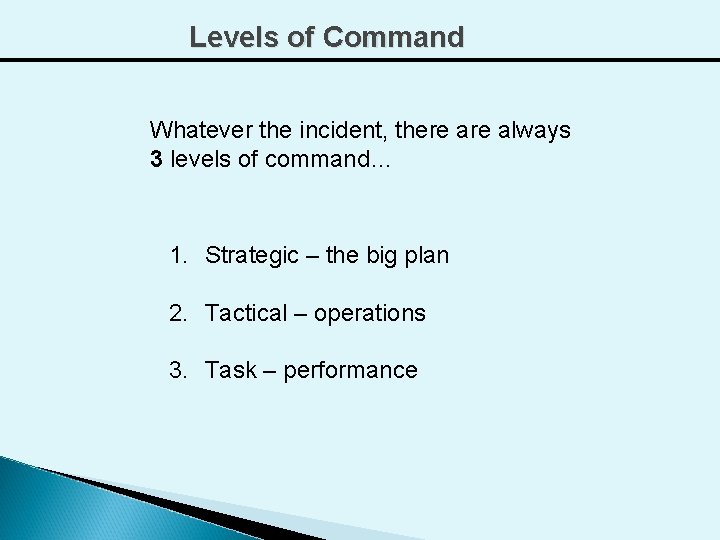 Levels of Command

Whatever the incident, there are always 3 levels of command…

1. Strategic – the big plan

2. Tactical – operations

3. Task – performance